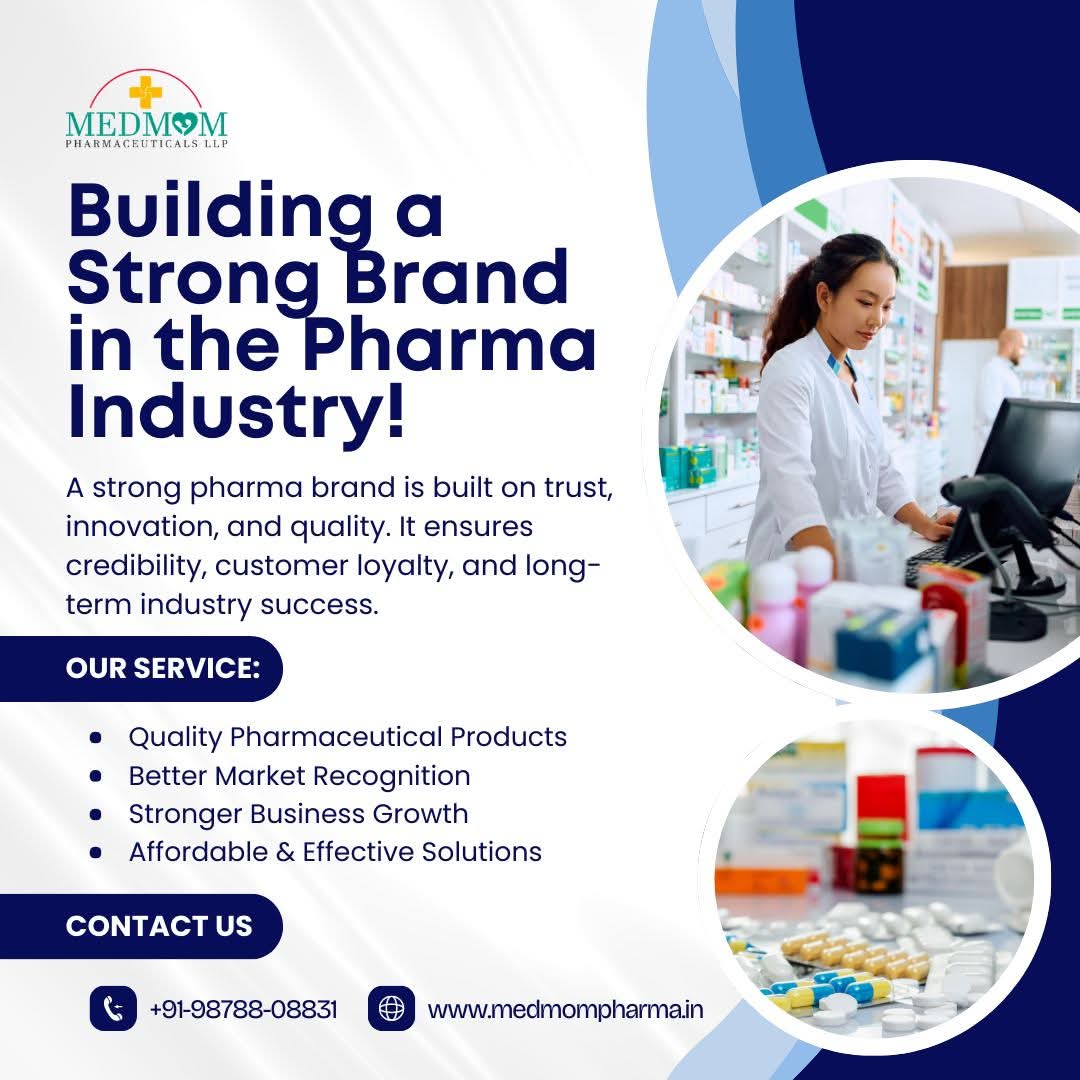 MEDMOM
PHARMACEUTICALS LLP

Building a Strong Brand in the Pharma Industry!

A strong pharma brand is built on trust, innovation, and quality. It ensures credibility, customer loyalty, and long-term industry success.

OUR SERVICE:

- Quality Pharmaceutical Products
- Better Market Recognition
- Stronger Business Growth
- Affordable & Effective Solutions

CONTACT US

+91-98788-08831 www.medmompharma.in